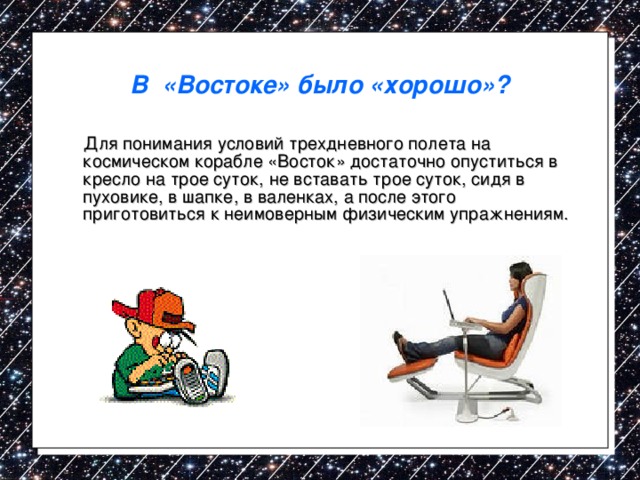 В «Востоке» было «хорошо»?

Для понимания условий трехдневного полета на космическом корабле «Восток» достаточно опуститься в кресло на трое суток, не вставать трое суток, сидя в пуховике, в шапке, в валенках, а после этого приготовиться к неимоверным физическим упражнениям.